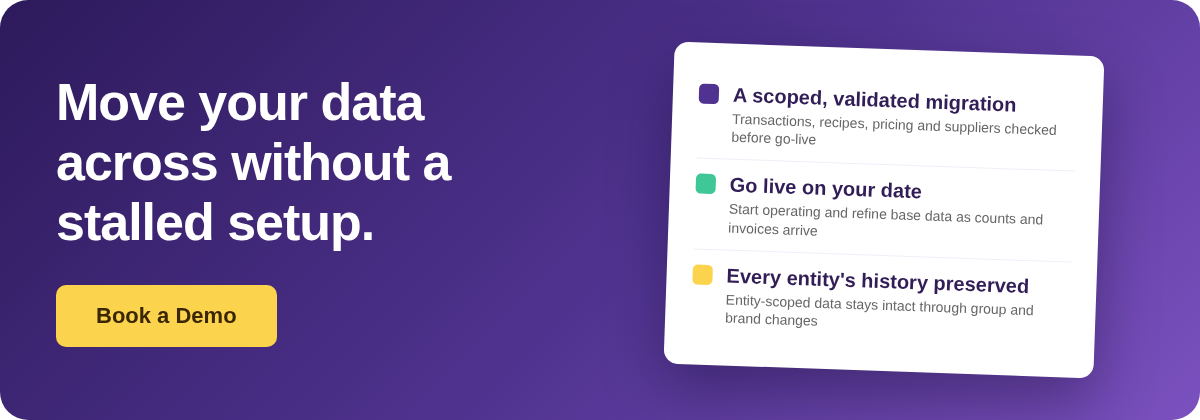 Move your data across without a stalled setup.

Book a Demo

A scoped, validated migration
Transactions, recipes, pricing and suppliers checked before go-live

Go live on your date
Start operating and refine base data as counts and invoices arrive

Every entity's history preserved
Entity-scoped data stays intact through group and brand changes